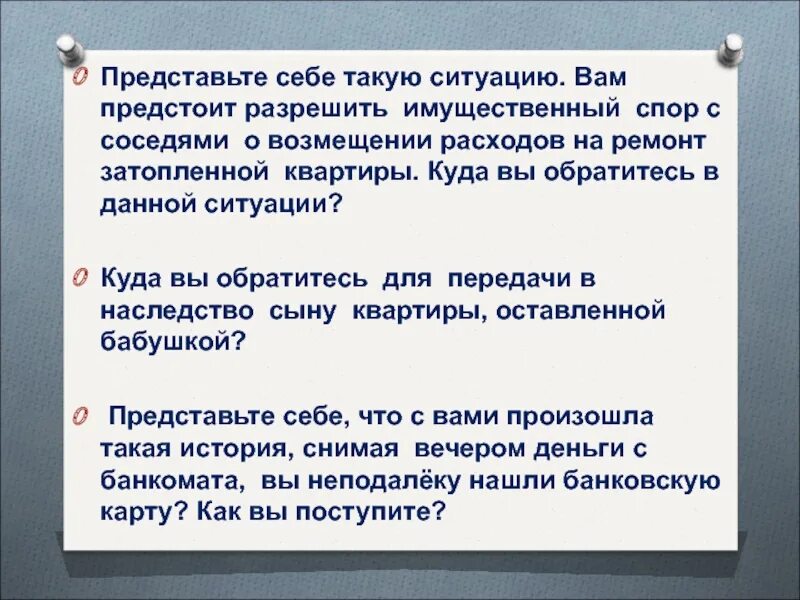 Представьте себе такую ситуацию. Вам предстоит разрешить имущественный спор с соседями о возмещении расходов на ремонт затопленной квартиры. Куда вы обратитесь в данной ситуации?

Куда вы обратитесь для передачи в наследство сыну квартиры, оставленной бабушкой?

Представьте себе, что с вами произошла такая история, снимая вечером деньги с банкомата, вы неподалёку нашли банковскую карту? Как вы поступите?